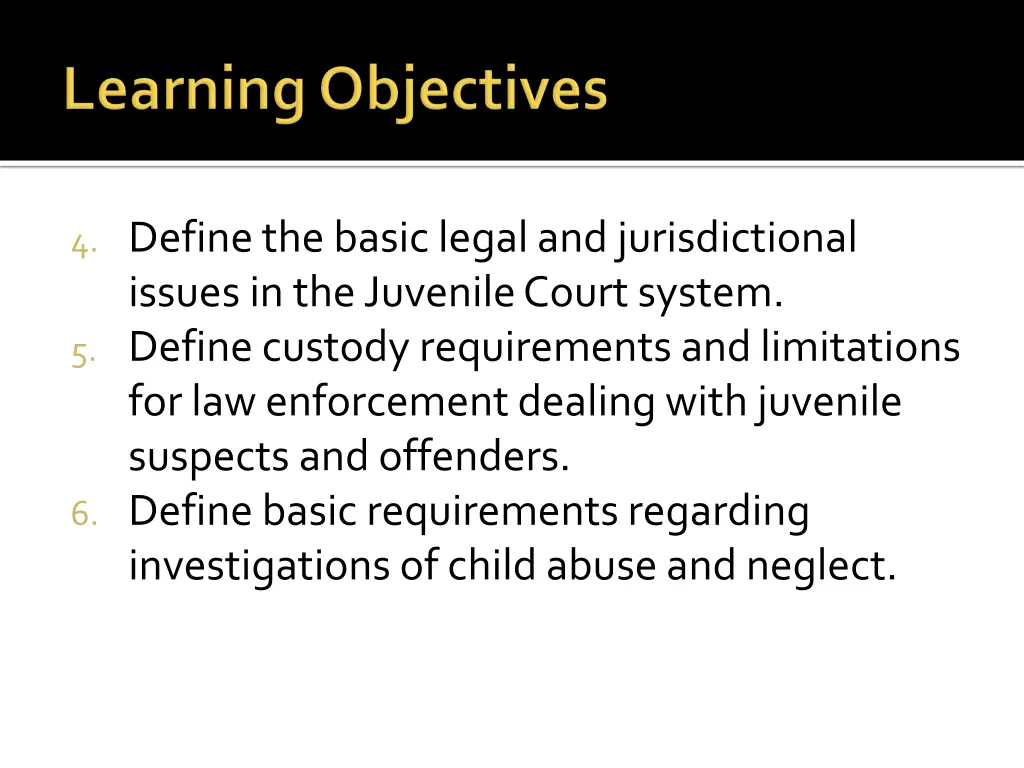 Learning Objectives

4. Define the basic legal and jurisdictional issues in the Juvenile Court system.
5. Define custody requirements and limitations for law enforcement dealing with juvenile suspects and offenders.
6. Define basic requirements regarding investigations of child abuse and neglect.